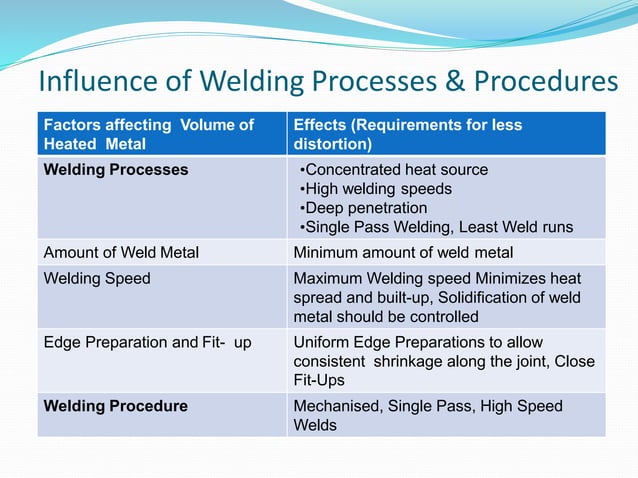 Influence of Welding Processes & Procedures

| Factors affecting Volume of Heated Metal | Effects (Requirements for less distortion) |
|---|---|
| **Welding Processes** | •Concentrated heat source •High welding speeds •Deep penetration •Single Pass Welding, Least Weld runs |
| Amount of Weld Metal | Minimum amount of weld metal |
| Welding Speed | Maximum Welding speed Minimizes heat spread and built-up, Solidification of weld metal should be controlled |
| Edge Preparation and Fit- up | Uniform Edge Preparations to allow consistent shrinkage along the joint, Close Fit-Ups |
| **Welding Procedure** | Mechanised, Single Pass, High Speed Welds |